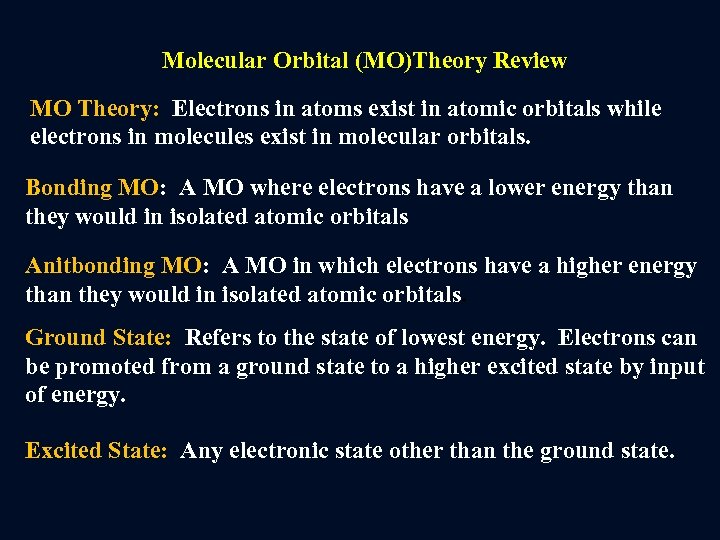 Molecular Orbital (MO)Theory Review

MO Theory: Electrons in atoms exist in atomic orbitals while electrons in molecules exist in molecular orbitals.

Bonding MO: A MO where electrons have a lower energy than they would in isolated atomic orbitals

Anitbonding MO: A MO in which electrons have a higher energy than they would in isolated atomic orbitals.

Ground State: Refers to the state of lowest energy. Electrons can be promoted from a ground state to a higher excited state by input of energy.

Excited State: Any electronic state other than the ground state.